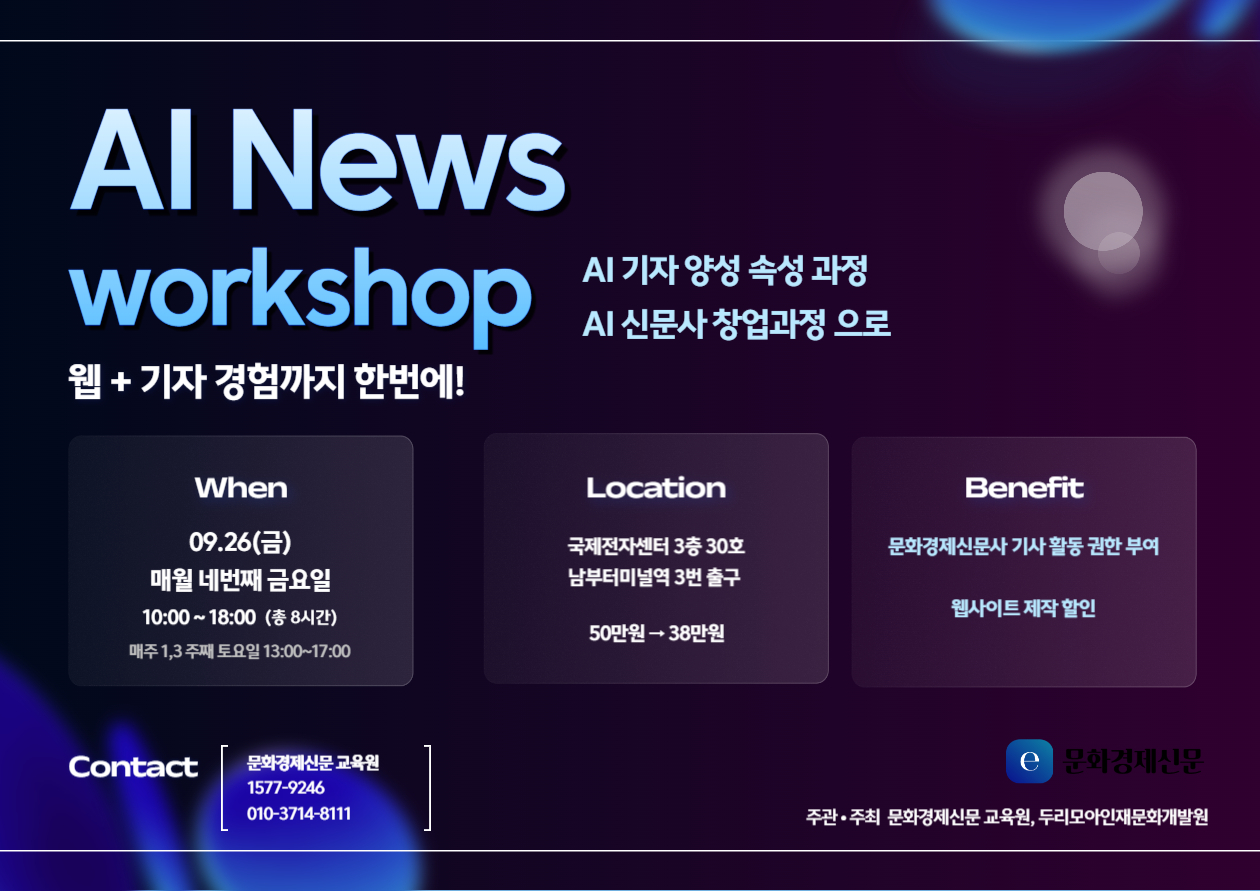 AI News workshop

AI 기자 양성 속성 과정
AI 신문사 창업과정 으로

웹 + 기자 경험까지 한번에!

When

09.26(금)
매월 네번째 금요일
10:00 ~ 18:00 (총 8시간)
매주 1,3 주째 토요일 13:00~17:00

Location

국제전자센터 3층 30호
남부터미널역 3번 출구

50만원 → 38만원

Benefit

문화경제신문사 기사 활동 권한 부여

웹사이트 제작 할인

Contact

문화경제신문 교육원
1577-9246
010-3714-8111

e 문화경제신문

주관 • 주최 문화경제신문 교육원, 두리모아인재문화개발원